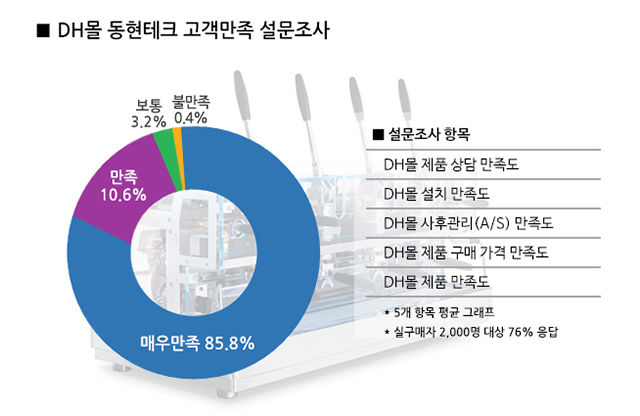 ■ DH몰 동현테크 고객만족 설문조사

보통
3.2%

불만족
0.4%

만족
10.6%

매우만족 85.8%

■ 설문조사 항목

DH몰 제품 상담 만족도

DH몰 설치 만족도

DH몰 사후관리(A/S) 만족도

DH몰 제품 구매 가격 만족도

DH몰 제품 만족도

* 5개 항목 평균 그래프

* 실구매자 2,000명 대상 76% 응답